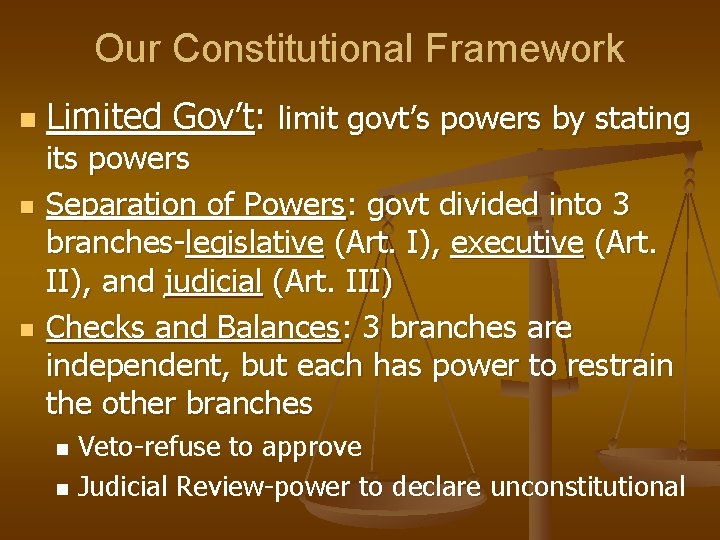 Our Constitutional Framework

- Limited Gov't: limit govt's powers by stating its powers
- Separation of Powers: govt divided into 3 branches-legislative (Art. I), executive (Art. II), and judicial (Art. III)
- Checks and Balances: 3 branches are independent, but each has power to restrain the other branches
  - Veto-refuse to approve
  - Judicial Review-power to declare unconstitutional